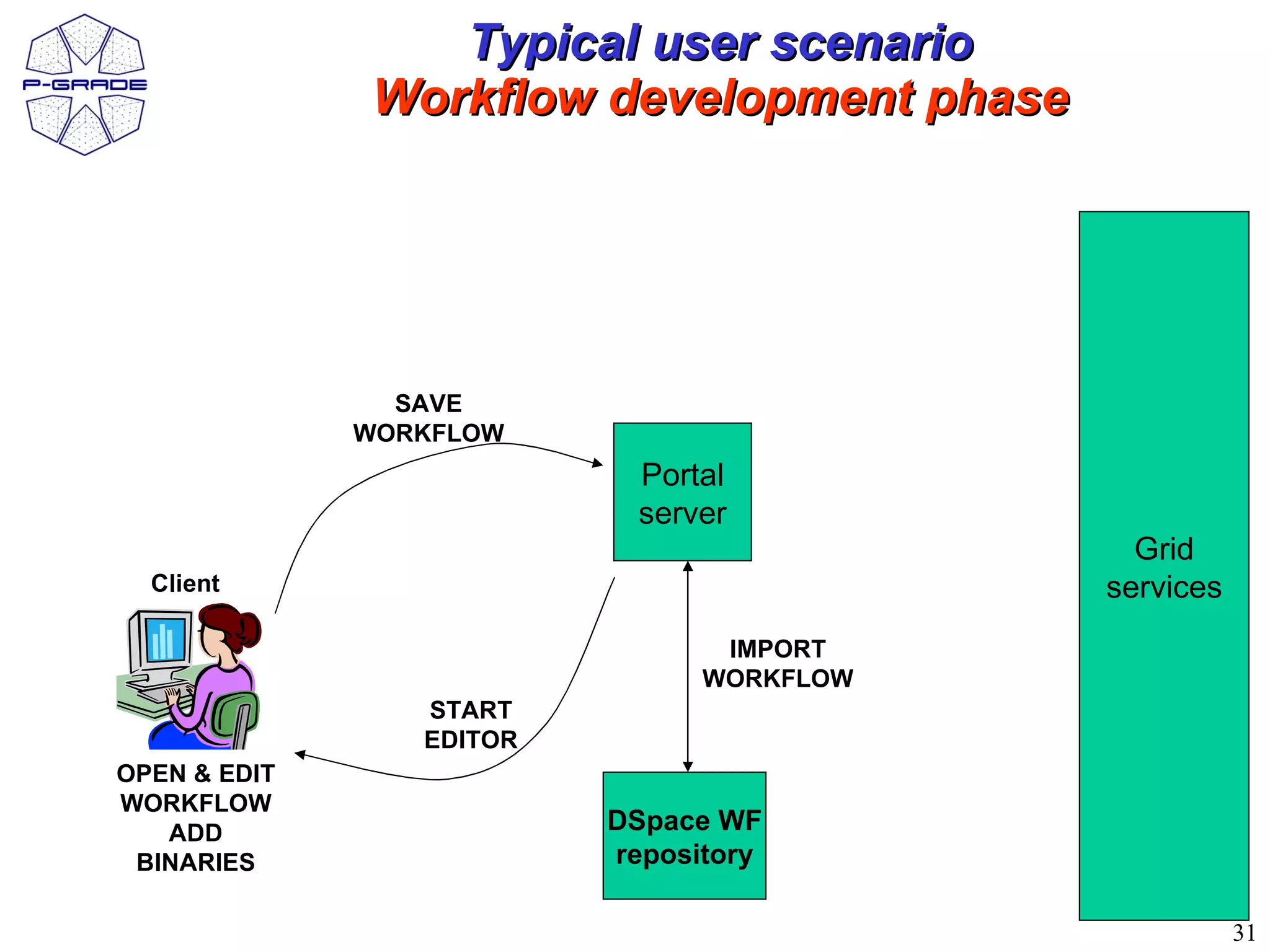 P-GRADE

Typical user scenario
Workflow development phase

SAVE WORKFLOW

Portal server

Grid services

Client

IMPORT WORKFLOW

START EDITOR

OPEN & EDIT WORKFLOW ADD BINARIES

DSpace WF repository

31